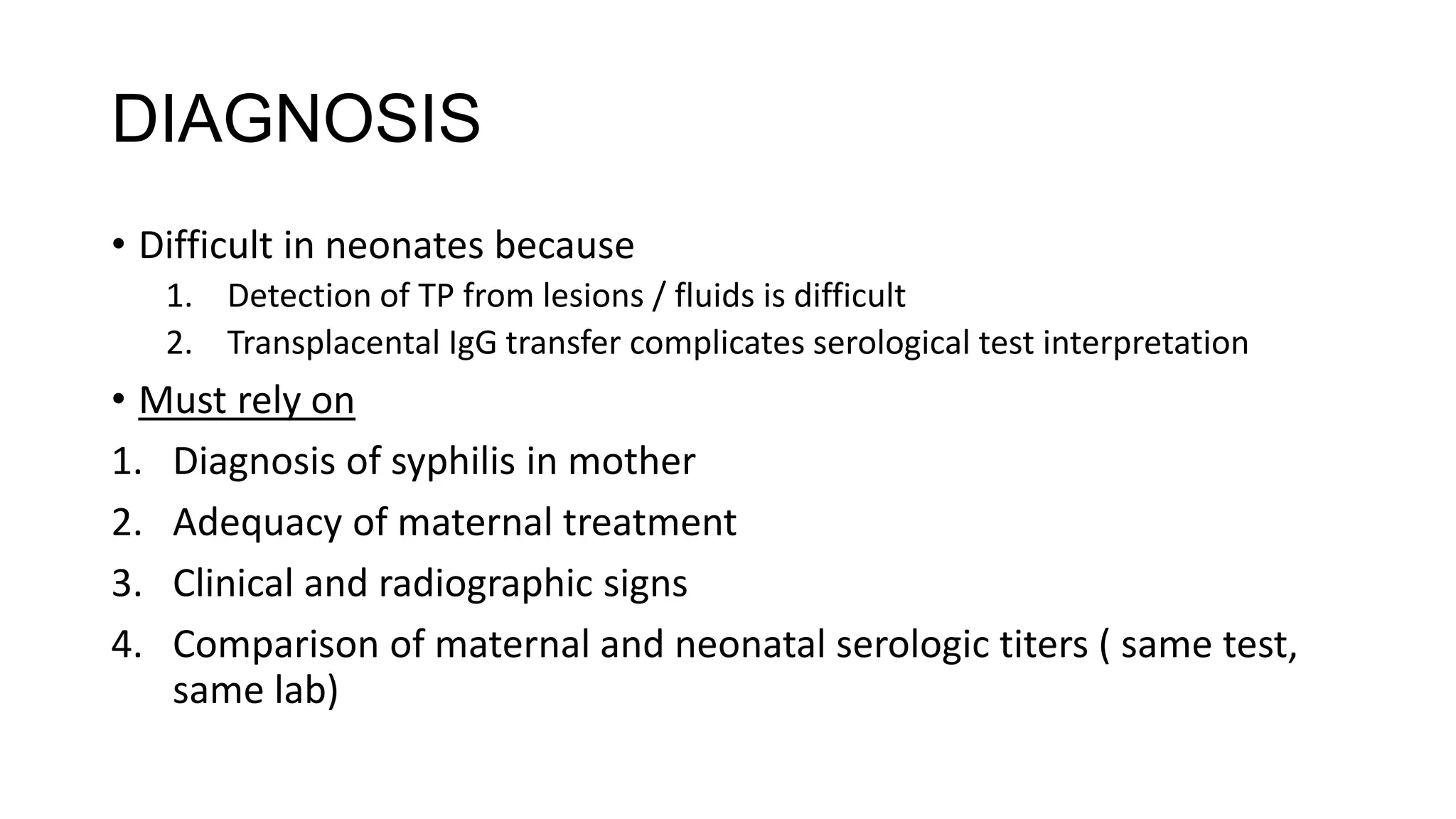 DIAGNOSIS

• Difficult in neonates because
1. Detection of TP from lesions / fluids is difficult
2. Transplacental IgG transfer complicates serological test interpretation

• Must rely on
1. Diagnosis of syphilis in mother
2. Adequacy of maternal treatment
3. Clinical and radiographic signs
4. Comparison of maternal and neonatal serologic titers ( same test, same lab)